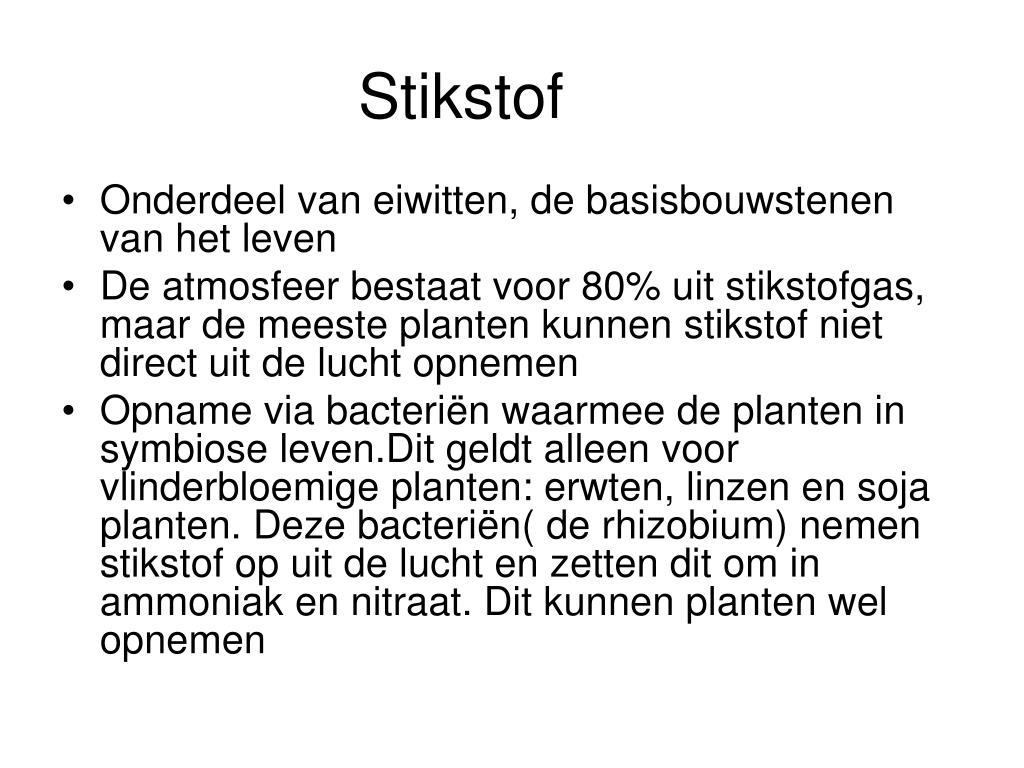 Stikstof

• Onderdeel van eiwitten, de basisbouwstenen van het leven
• De atmosfeer bestaat voor 80% uit stikstofgas, maar de meeste planten kunnen stikstof niet direct uit de lucht opnemen
• Opname via bacteriën waarmee de planten in symbiose leven.Dit geldt alleen voor vlinderbloemige planten: erwten, linzen en soja planten. Deze bacteriën( de rhizobium) nemen stikstof op uit de lucht en zetten dit om in ammoniak en nitraat. Dit kunnen planten wel opnemen